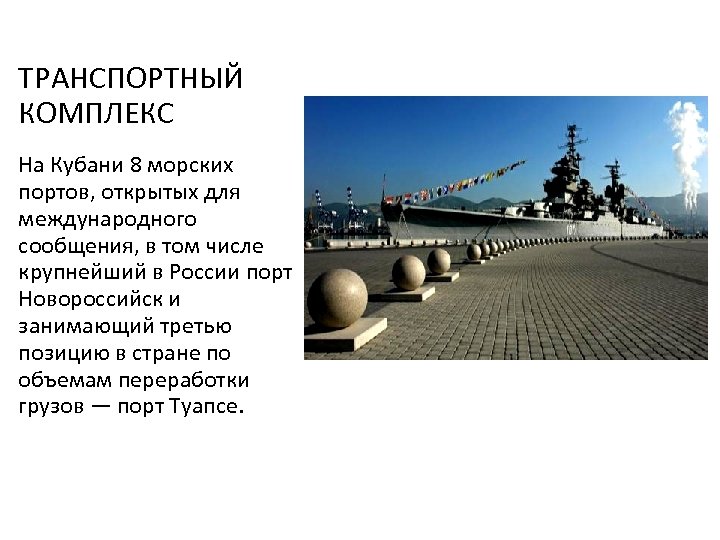 ТРАНСПОРТНЫЙ КОМПЛЕКС

На Кубани 8 морских портов, открытых для международного сообщения, в том числе крупнейший в России порт Новороссийск и занимающий третью позицию в стране по объемам переработки грузов — порт Туапсе.